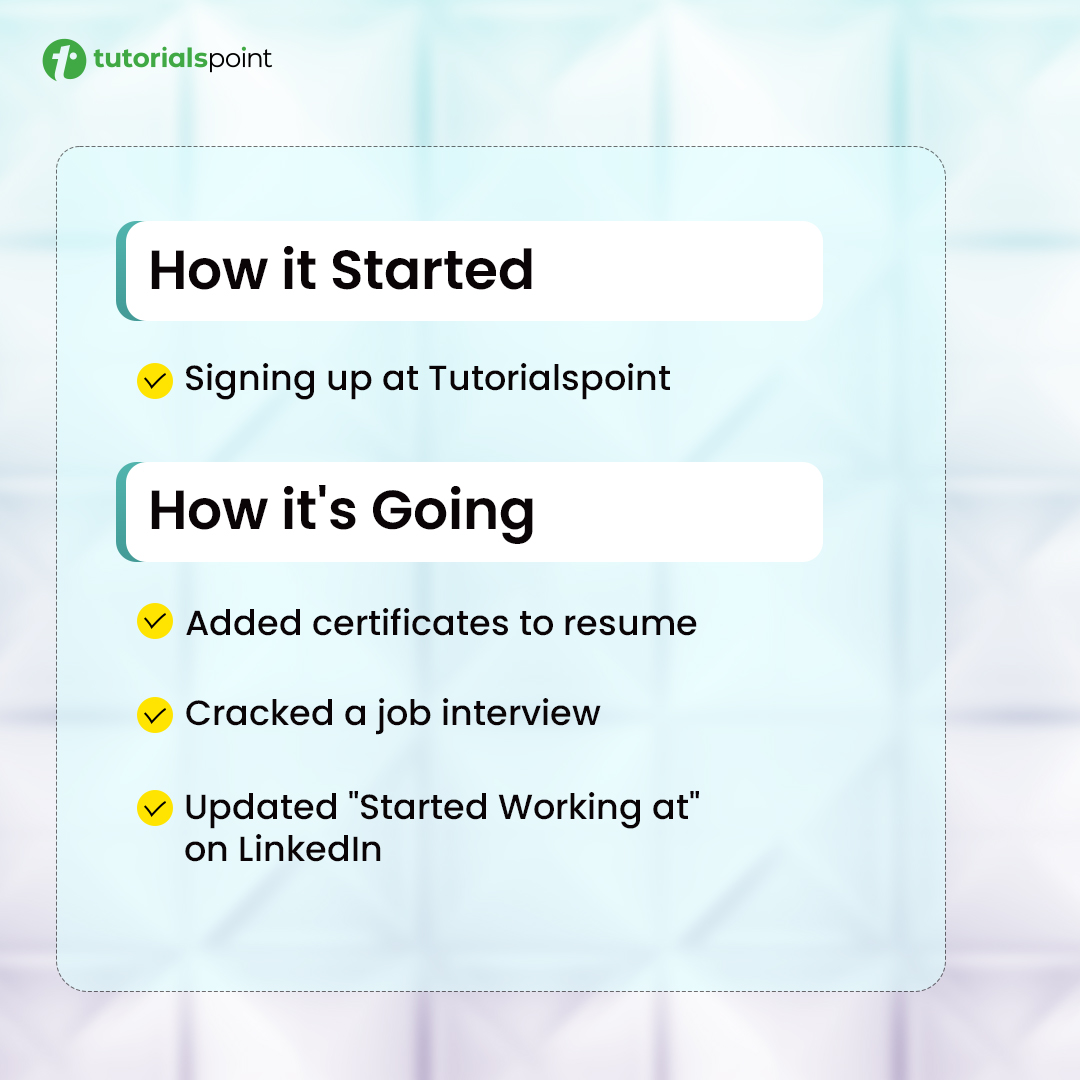 tutorialspoint

How it Started

Signing up at Tutorialspoint

How it's Going

Added certificates to resume

Cracked a job interview

Updated "Started Working at" on LinkedIn